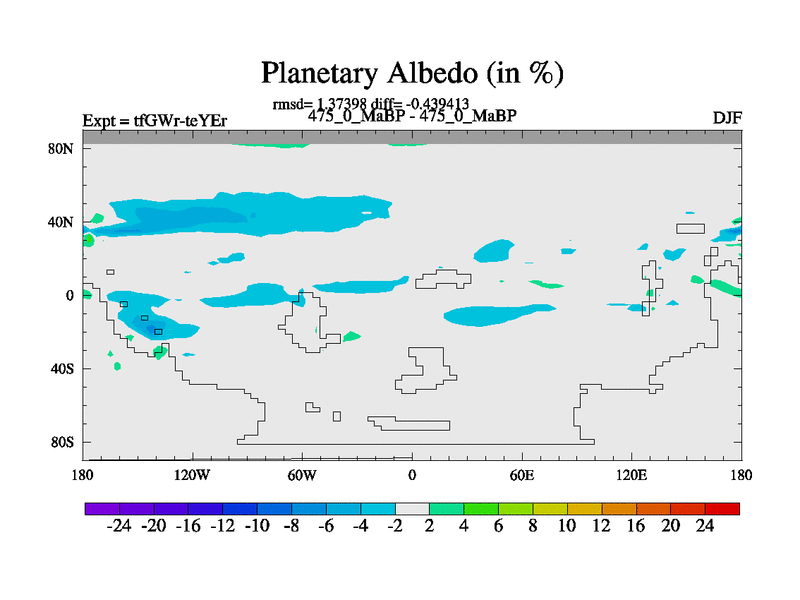 Planetary Albedo (in %)

rmsd= 1.37398 diff= -0.439413

Expt = tfGWr-teYEr

475_0_MaBP - 475_0_MaBP

DJF

80N
40N
0
40S
80S

180 120W 60W 0 60E 120E 180

-24 -20 -16 -12 -10 -8 -6 -4 -2 2 4 6 8 10 12 16 20 24